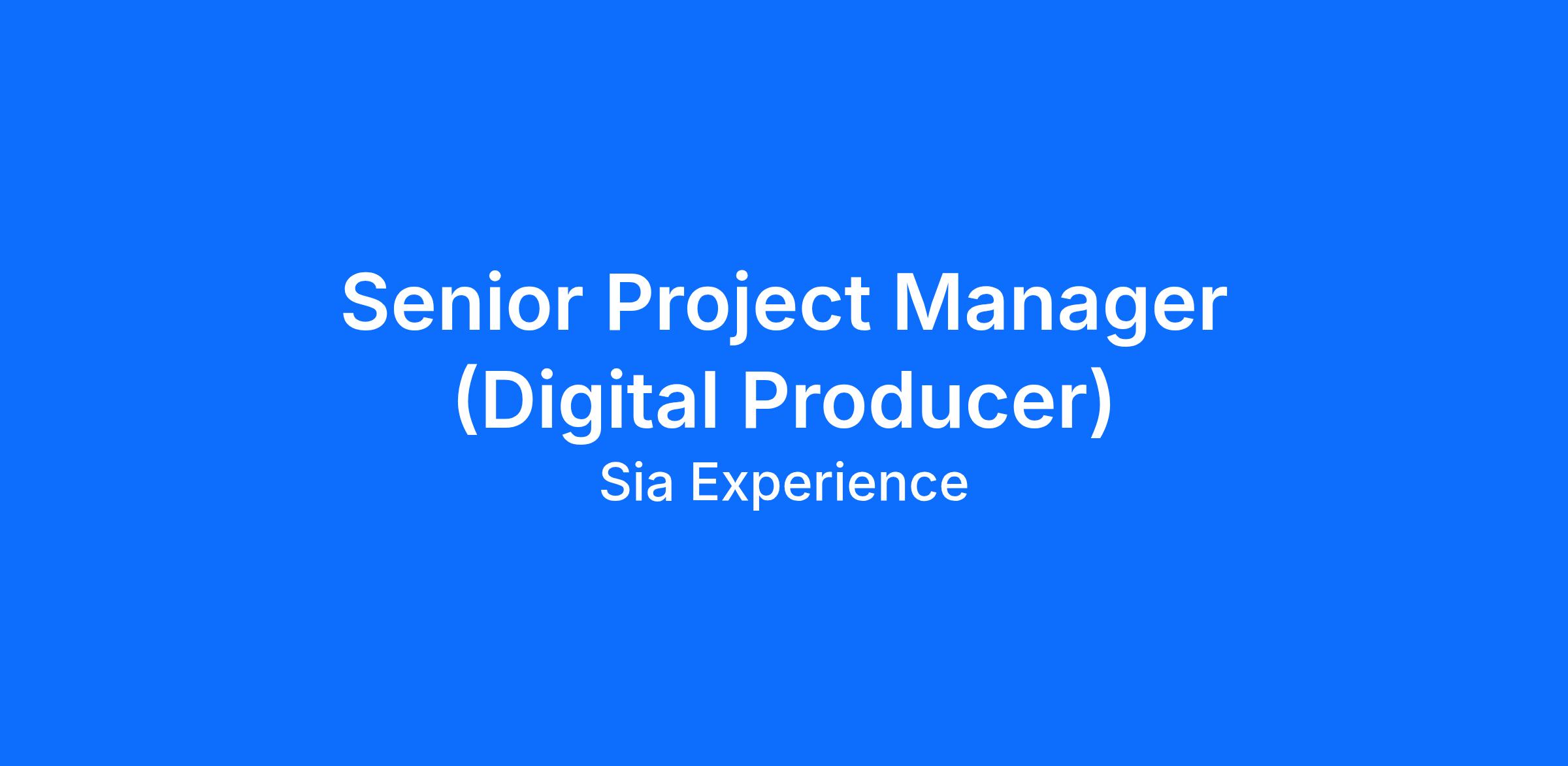 Senior Project Manager (Digital Producer)

Sia Experience